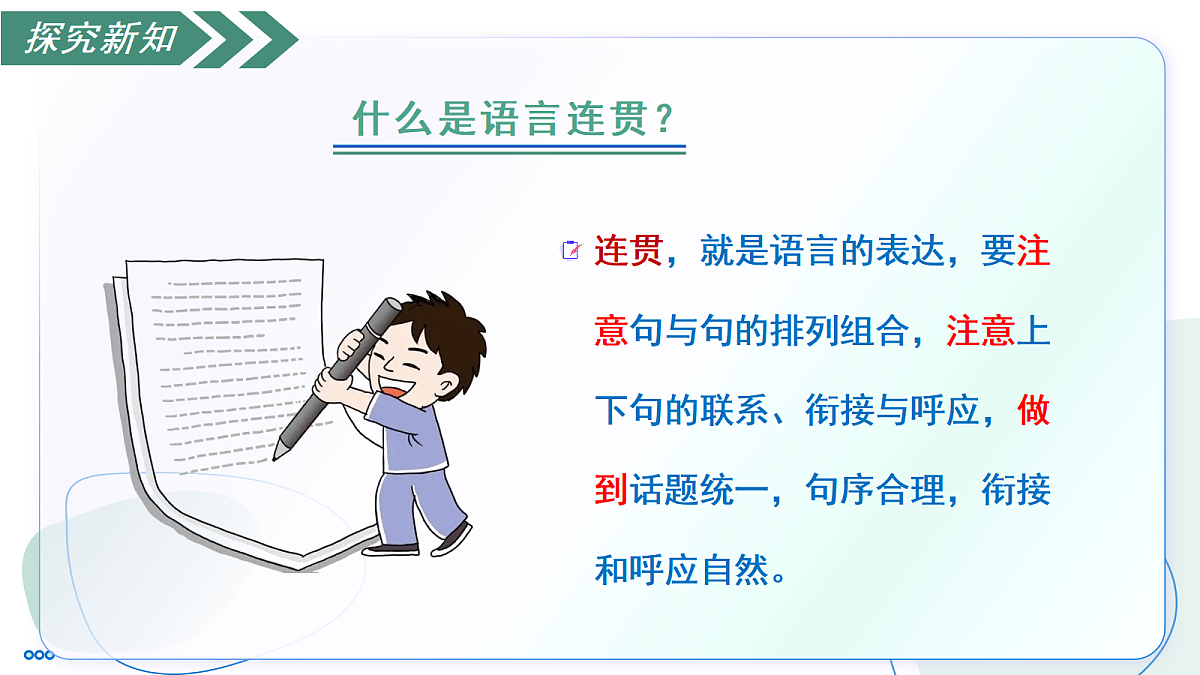 探究新知

什么是语言连贯？

连贯，就是语言的表达，要注意句与句的排列组合，注意上下句的联系、衔接与呼应，做到话题统一，句序合理，衔接和呼应自然。